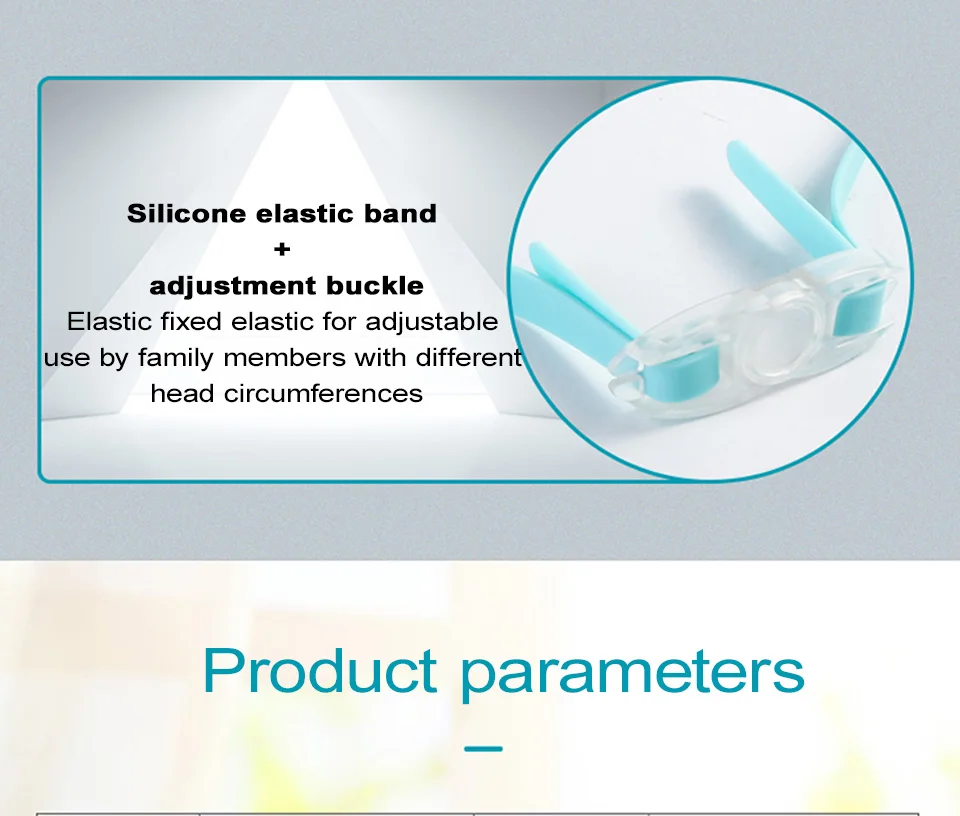 Silicone elastic band
+
adjustment buckle
Elastic fixed elastic for adjustable use by family members with different head circumferences

Product parameters